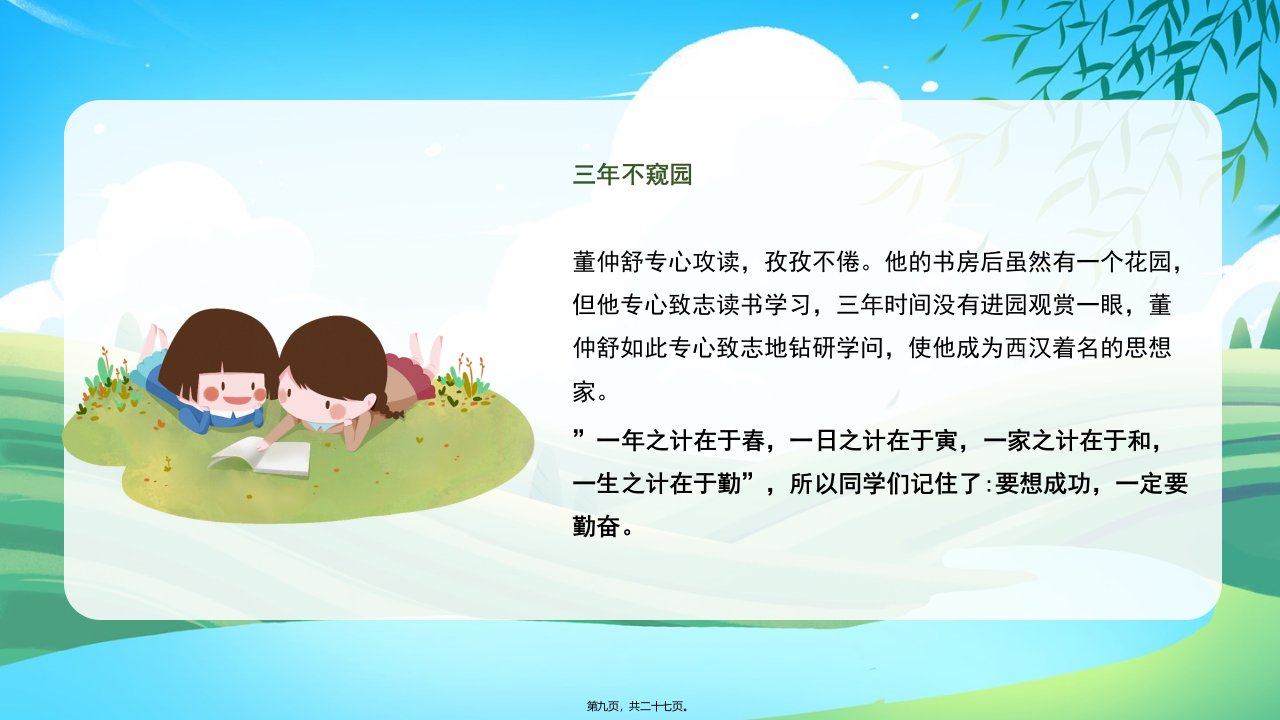 三年不窥园

董仲舒专心攻读，孜孜不倦。他的书房后虽然有一个花园，但他专心致志读书学习，三年时间没有进园观赏一眼，董仲舒如此专心致志地钻研学问，使他成为西汉着名的思想家。

”一年之计在于春，一日之计在于寅，一家之计在于和，一生之计在于勤”，所以同学们记住了:要想成功，一定要勤奋。

第九页，共二十七页。